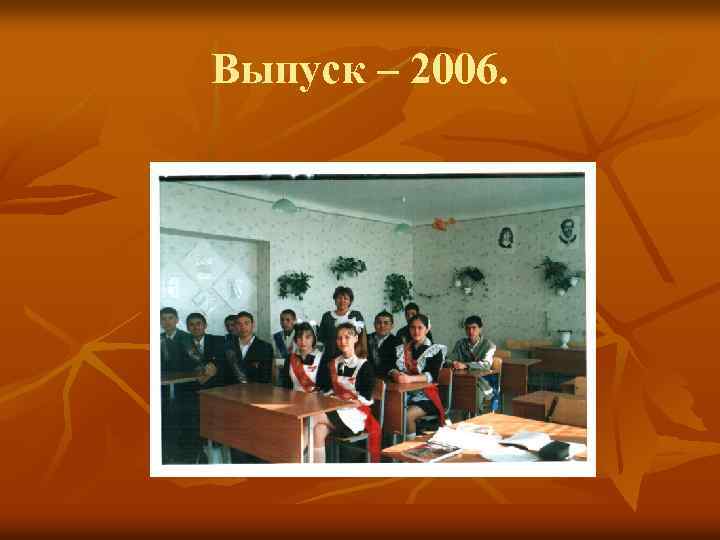 Выпуск – 2006.